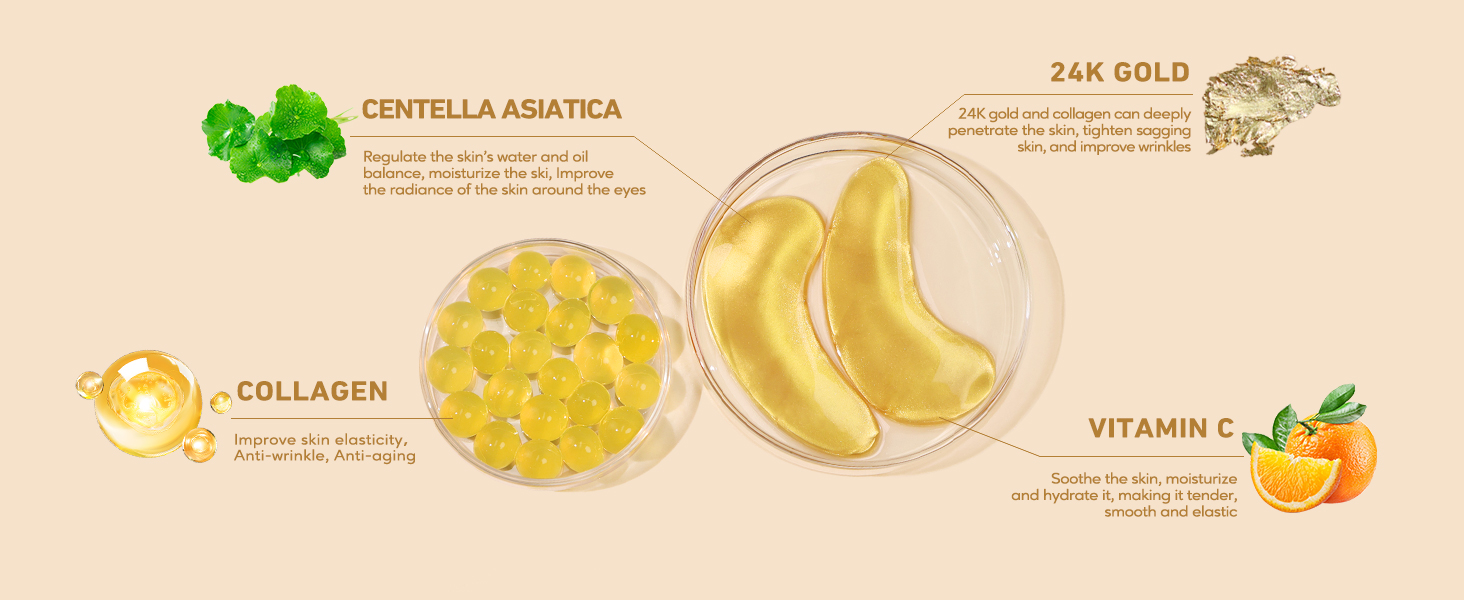 CENTELLA ASIATICA

Regulate the skin's water and oil balance, moisturize the ski, Improve the radiance of the skin around the eyes

24K GOLD

24K gold and collagen can deeply penetrate the skin, tighten sagging skin, and improve wrinkles

COLLAGEN

Improve skin elasticity, Anti-wrinkle, Anti-aging

VITAMIN C

Soothe the skin, moisturize and hydrate it, making it tender, smooth and elastic